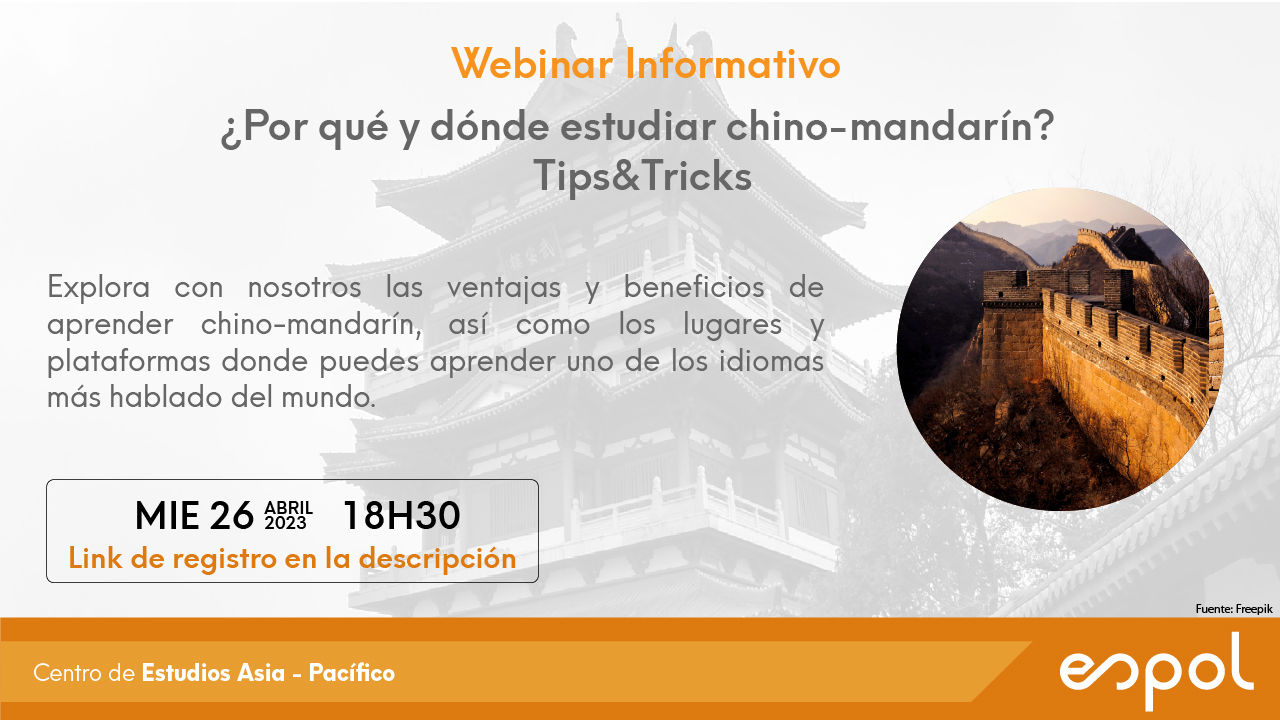 Webinar Informativo

¿Por qué y dónde estudiar chino-mandarín? Tips&Tricks

Explora con nosotros las ventajas y beneficios de aprender chino-mandarín, así como los lugares y plataformas donde puedes aprender uno de los idiomas más hablado del mundo.

MIE 26 ABRIL 2023 18H30
Link de registro en la descripción

Fuente: Freepik

Centro de Estudios Asia - Pacífico

espol